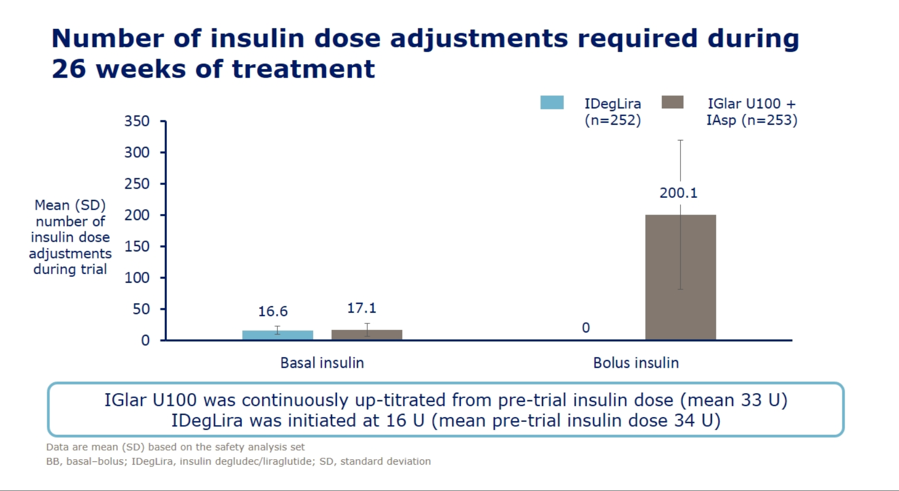 Number of insulin dose adjustments required during 26 weeks of treatment

IDegLira (n=252)
IGlar U100 + IAsp (n=253)

Mean (SD) number of insulin dose adjustments during trial

350
300
250
200
150
100
50
0

16.6
17.1
0
200.1

Basal insulin
Bolus insulin

IGlar U100 was continuously up-titrated from pre-trial insulin dose (mean 33 U)
IDegLira was initiated at 16 U (mean pre-trial insulin dose 34 U)

Data are mean (SD) based on the safety analysis set
BB, basal–bolus; IDegLira, insulin degludec/liraglutide; SD, standard deviation